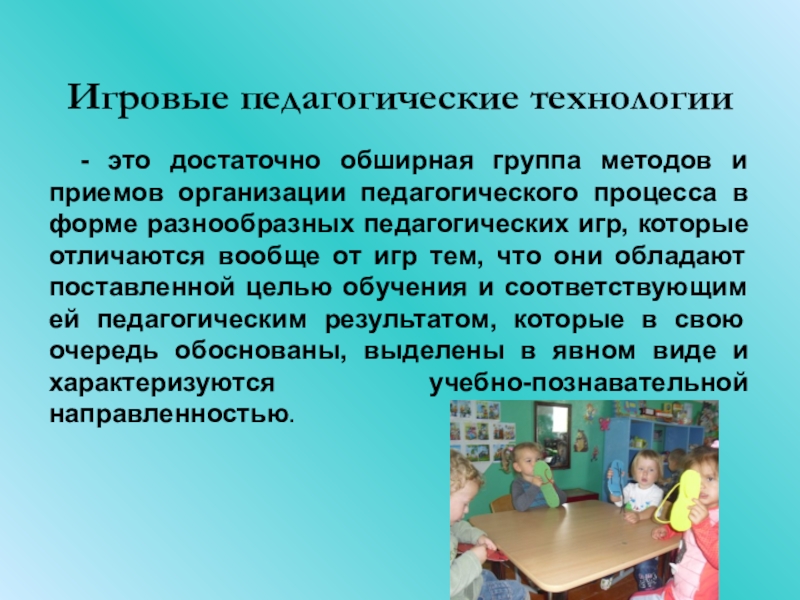 Игровые педагогические технологии

- это достаточно обширная группа методов и приемов организации педагогического процесса в форме разнообразных педагогических игр, которые отличаются вообще от игр тем, что они обладают поставленной целью обучения и соответствующим ей педагогическим результатом, которые в свою очередь обоснованы, выделены в явном виде и характеризуются учебно-познавательной направленностью.